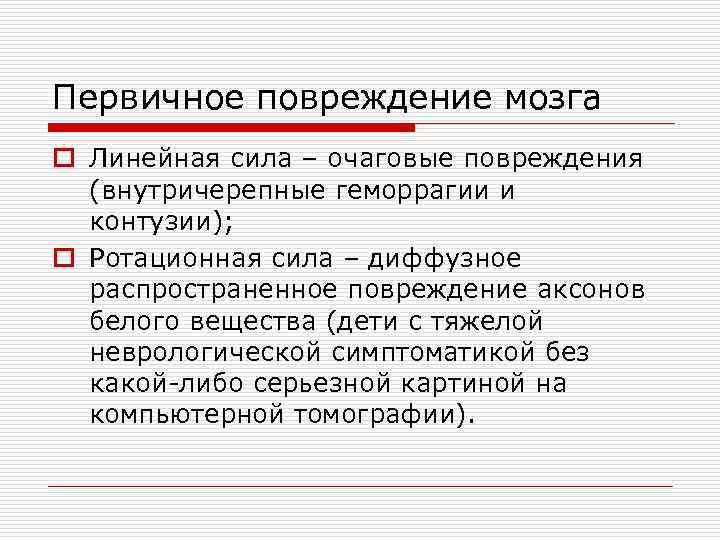 Первичное повреждение мозга

Линейная сила – очаговые повреждения (внутричерепные геморрагии и контузии);

Ротационная сила – диффузное распространенное повреждение аксонов белого вещества (дети с тяжелой неврологической симптоматикой без какой-либо серьезной картиной на компьютерной томографии).